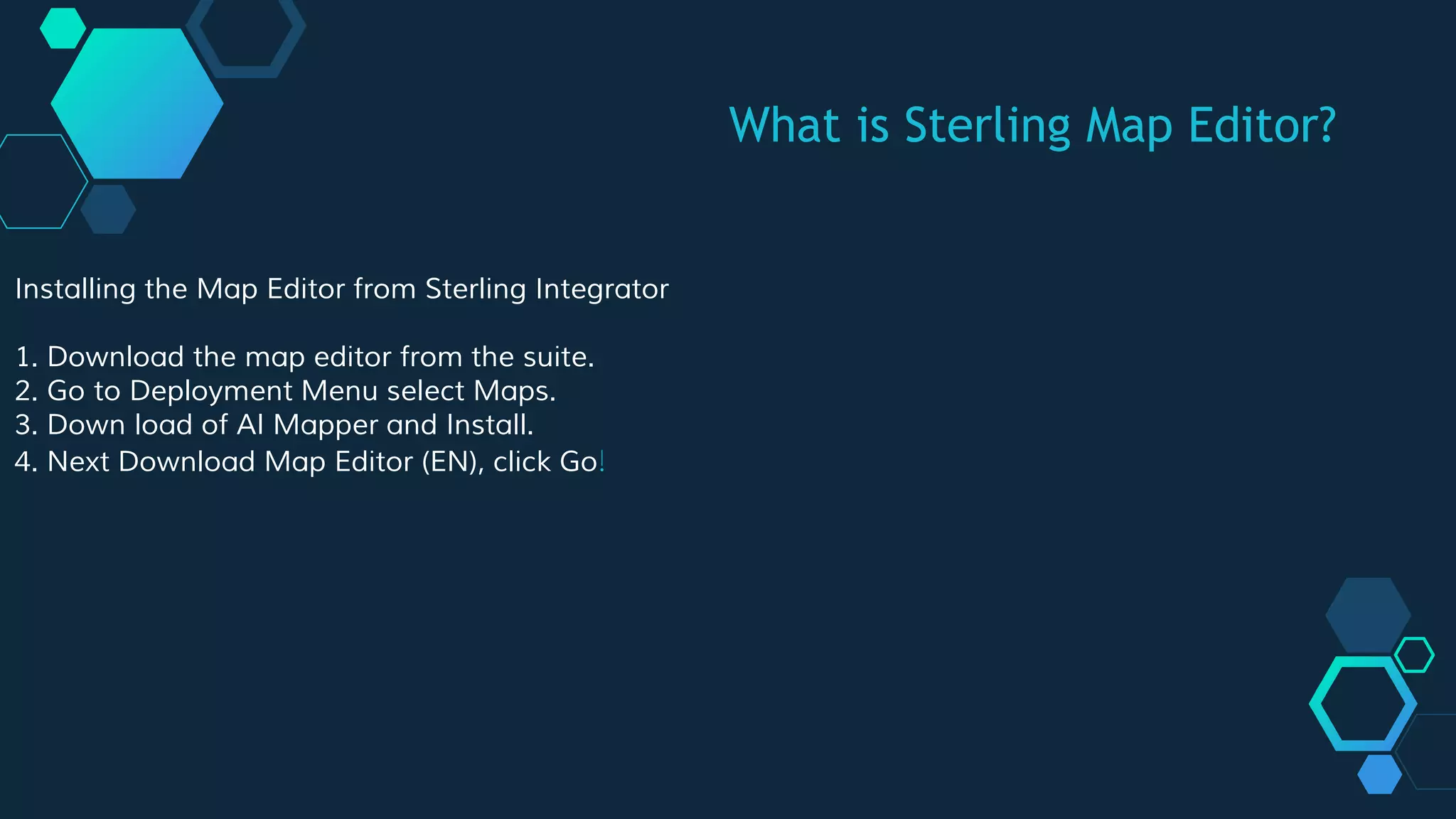 What is Sterling Map Editor?

Installing the Map Editor from Sterling Integrator

1. Download the map editor from the suite.
2. Go to Deployment Menu select Maps.
3. Down load of AI Mapper and Install.
4. Next Download Map Editor (EN), click Go!